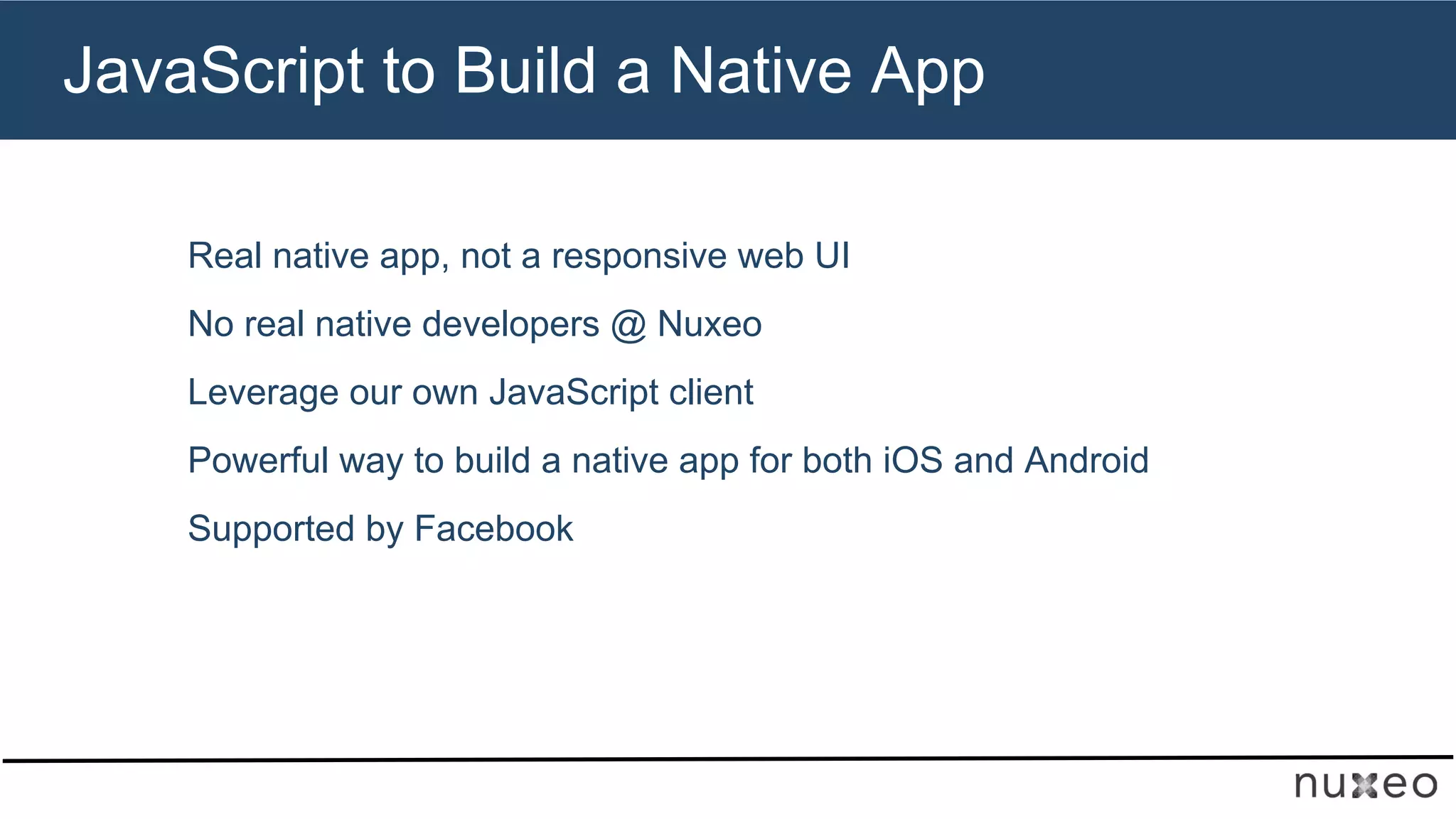 JavaScript to Build a Native App

Real native app, not a responsive web UI

No real native developers @ Nuxeo

Leverage our own JavaScript client

Powerful way to build a native app for both iOS and Android

Supported by Facebook

nuxeo